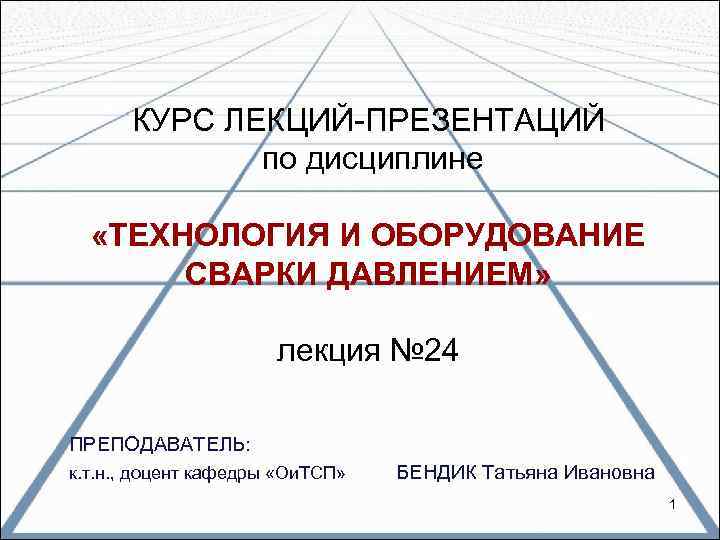 КУРС ЛЕКЦИЙ-ПРЕЗЕНТАЦИЙ
по дисциплине

«ТЕХНОЛОГИЯ И ОБОРУДОВАНИЕ СВАРКИ ДАВЛЕНИЕМ»

лекция №24

ПРЕПОДАВАТЕЛЬ:
к.т.н., доцент кафедры «ОиТСП» БЕНДИК Татьяна Ивановна

1